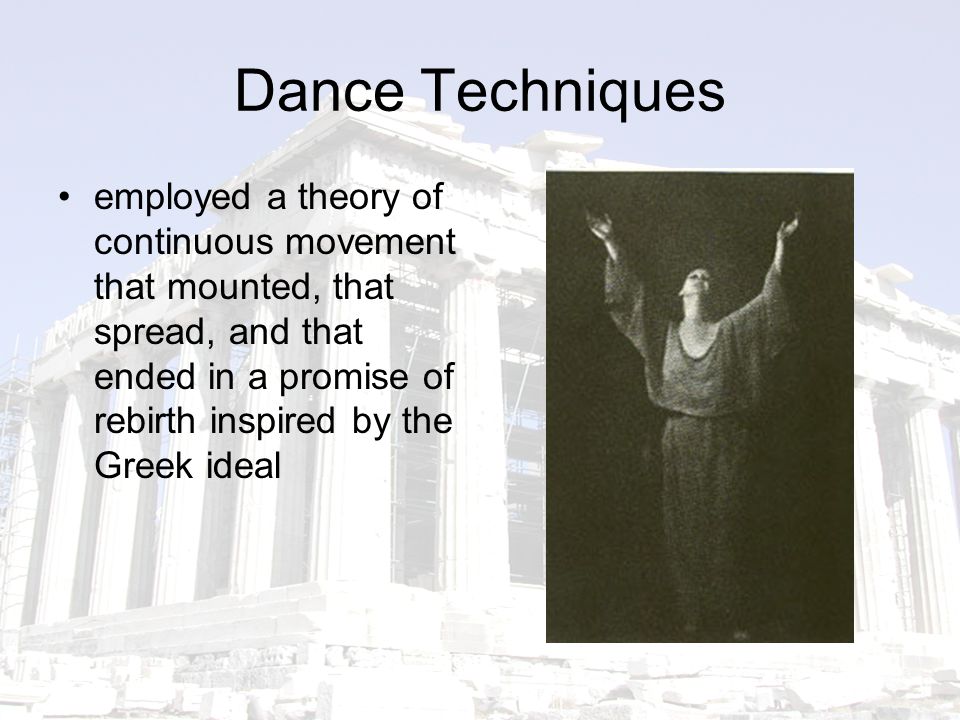 Dance Techniques

• employed a theory of continuous movement that mounted, that spread, and that ended in a promise of rebirth inspired by the Greek ideal